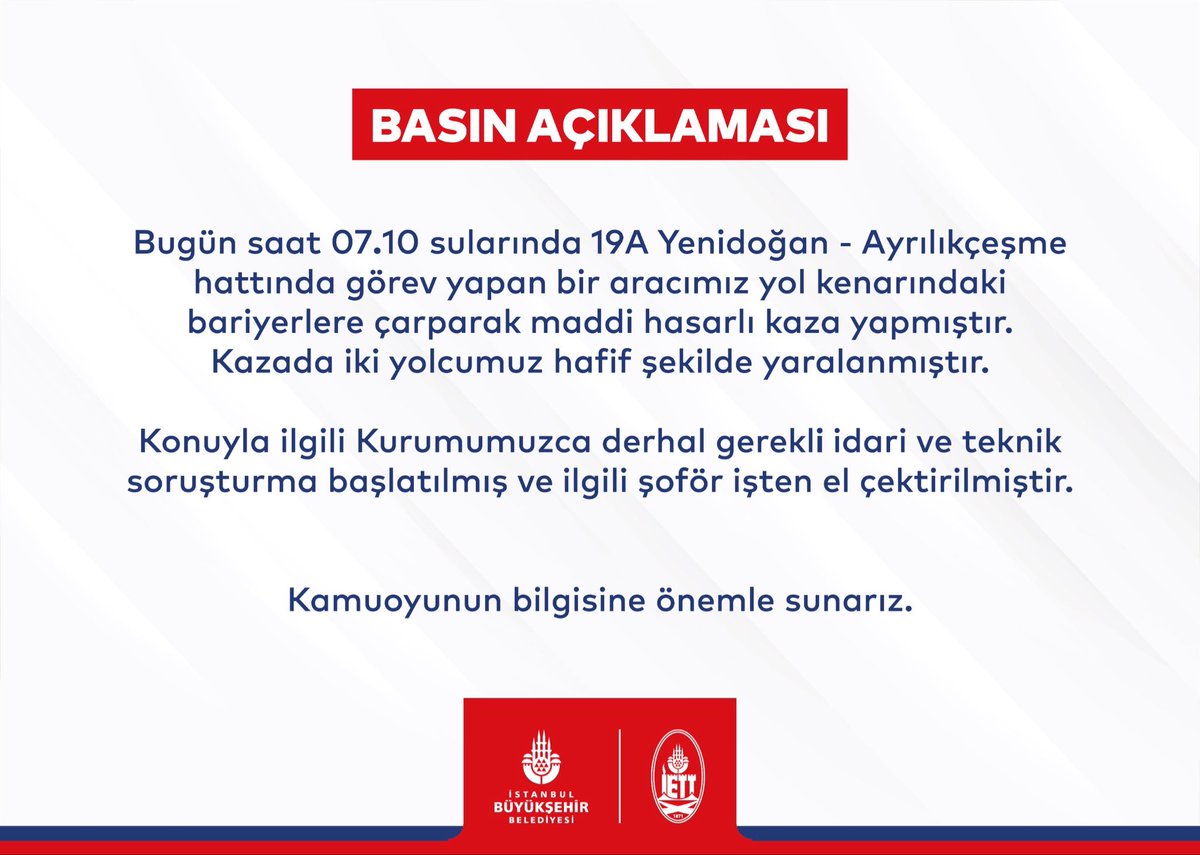 BASIN AÇIKLAMASI

Bugün saat 07.10 sularında 19A Yenidoğan - Ayrılıkçeşme hattında görev yapan bir aracımız yol kenarındaki bariyerlere çarparak maddi hasarlı kaza yapmıştır. Kazada iki yolcumuz hafif şekilde yaralanmıştır.

Konuyla ilgili Kurumumuzca derhal gerekli idari ve teknik soruşturma başlatılmış ve ilgili şoför işten el çektirilmiştir.

Kamuoyunun bilgisine önemle sunarız.

İSTANBUL BÜYÜKŞEHİR BELEDİYESİ

İETT 1871